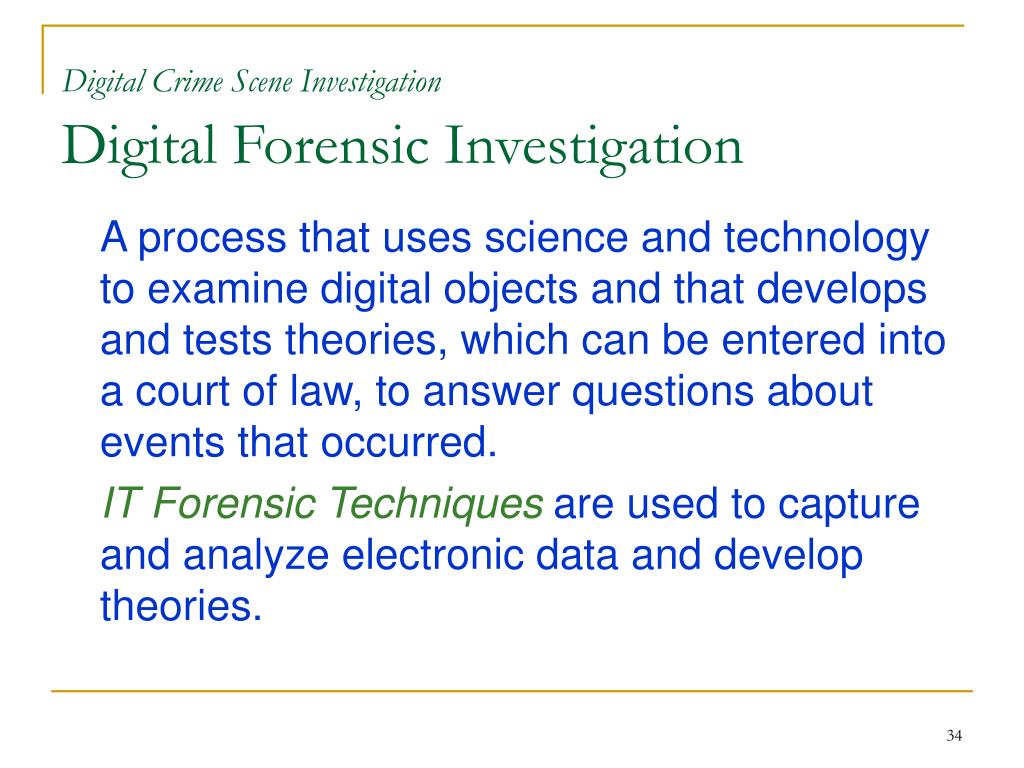 Digital Crime Scene Investigation

Digital Forensic Investigation

A process that uses science and technology to examine digital objects and that develops and tests theories, which can be entered into a court of law, to answer questions about events that occurred.

IT Forensic Techniques are used to capture and analyze electronic data and develop theories.

34